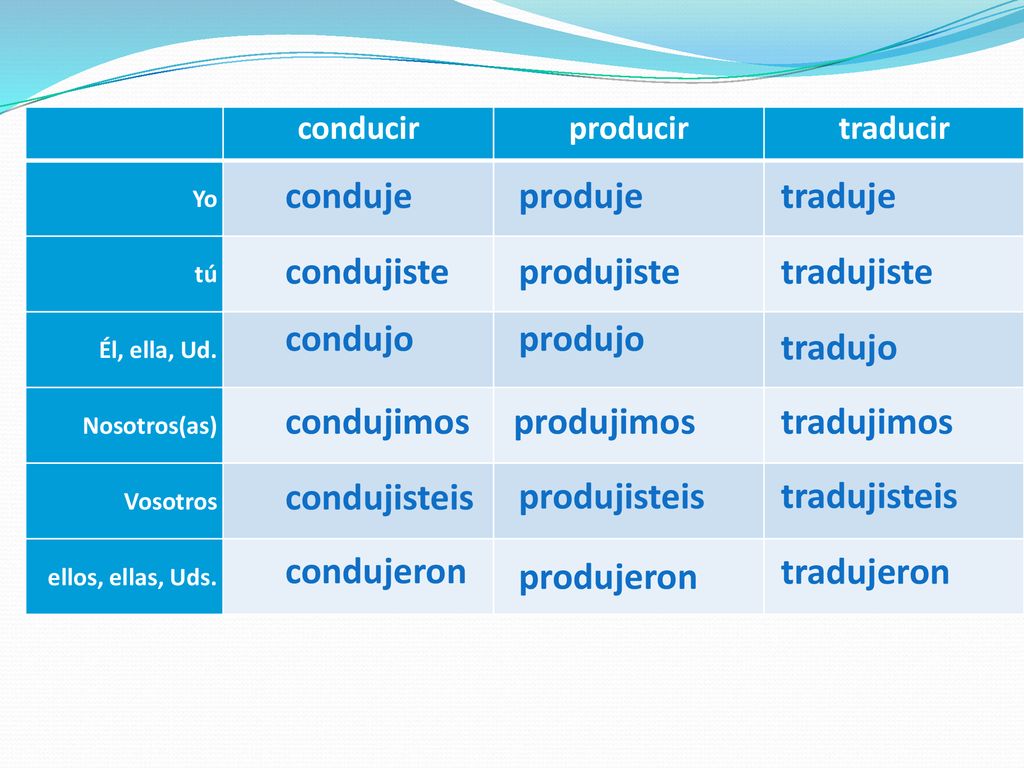 | | conducir | producir | traducir |
|---|---|---|---|
| Yo | conduje | produje | traduje |
| tú | condujiste | produjiste | tradujiste |
| Él, ella, Ud. | condujo | produjo | tradujo |
| Nosotros(as) | condujimos | produjimos | tradujimos |
| Vosotros | condujisteis | produjisteis | tradujisteis |
| ellos, ellas, Uds. | condujeron | produjeron | tradujeron |